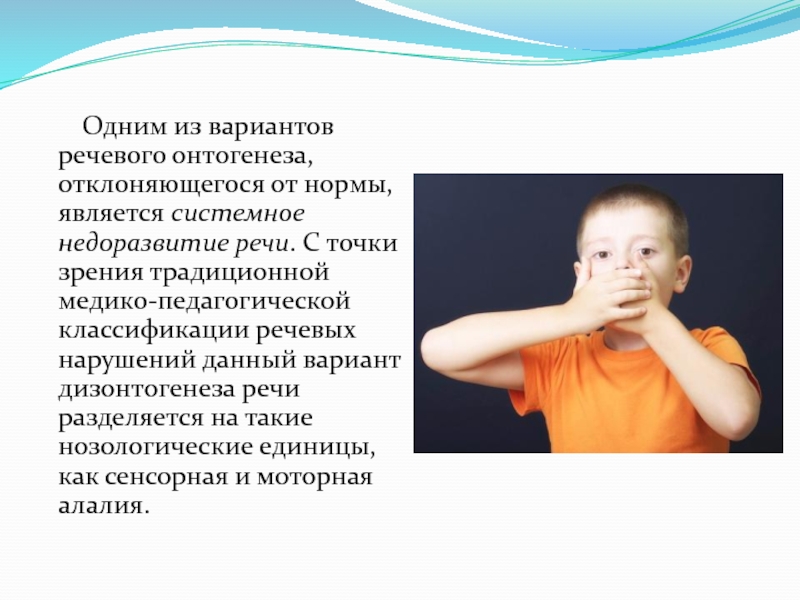 Одним из вариантов речевого онтогенеза, отклоняющегося от нормы, является системное недоразвитие речи. С точки зрения традиционной медико-педагогической классификации речевых нарушений данный вариант дизонтогенеза речи разделяется на такие нозологические единицы, как сенсорная и моторная алалия.